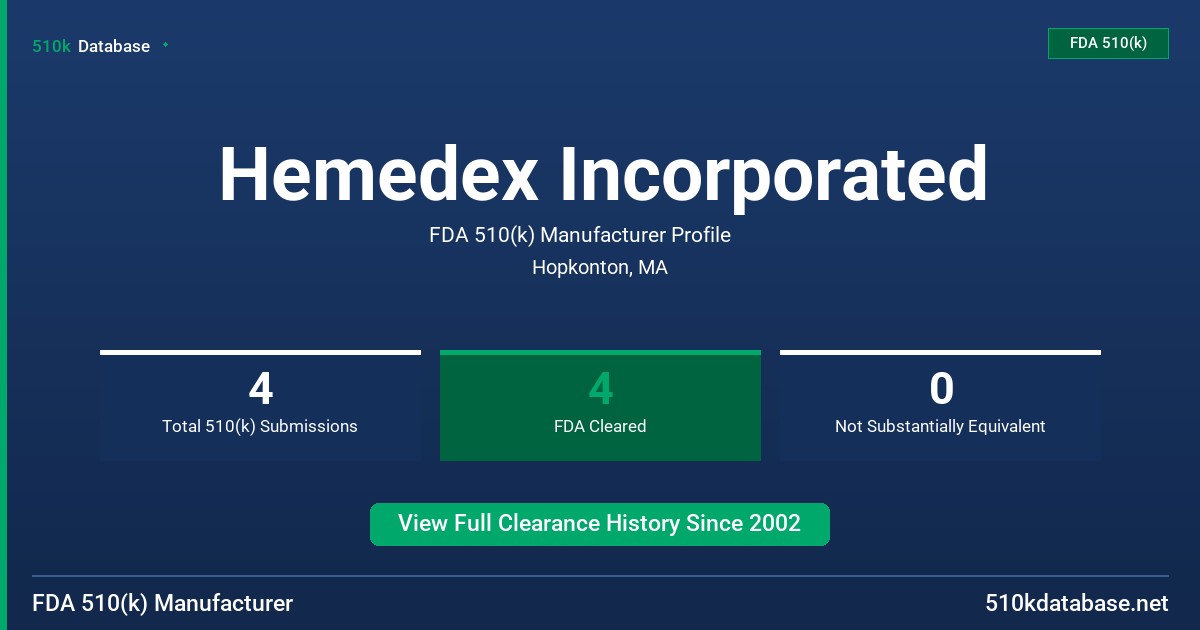 510k Database

FDA 510(k)

Hemedex Incorporated

FDA 510(k) Manufacturer Profile

Hopkonton, MA

4
Total 510(k) Submissions

4
FDA Cleared

0
Not Substantially Equivalent

View Full Clearance History Since 2002

FDA 510(k) Manufacturer

510kdatabase.net